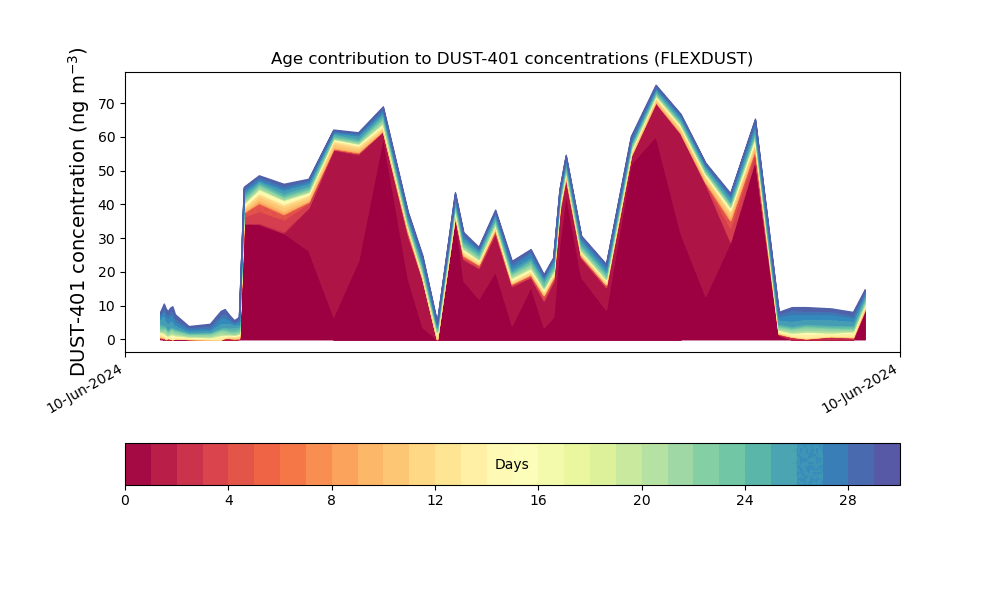 Age contribution to DUST-401 concentrations (FLEXDUST)

DUST-401 concentration (ng m$^{-3}$)

70
60
50
40
30
20
10
0

10-Jun-2024
10-Jun-2024

Days

0
4
8
12
16
20
24
28